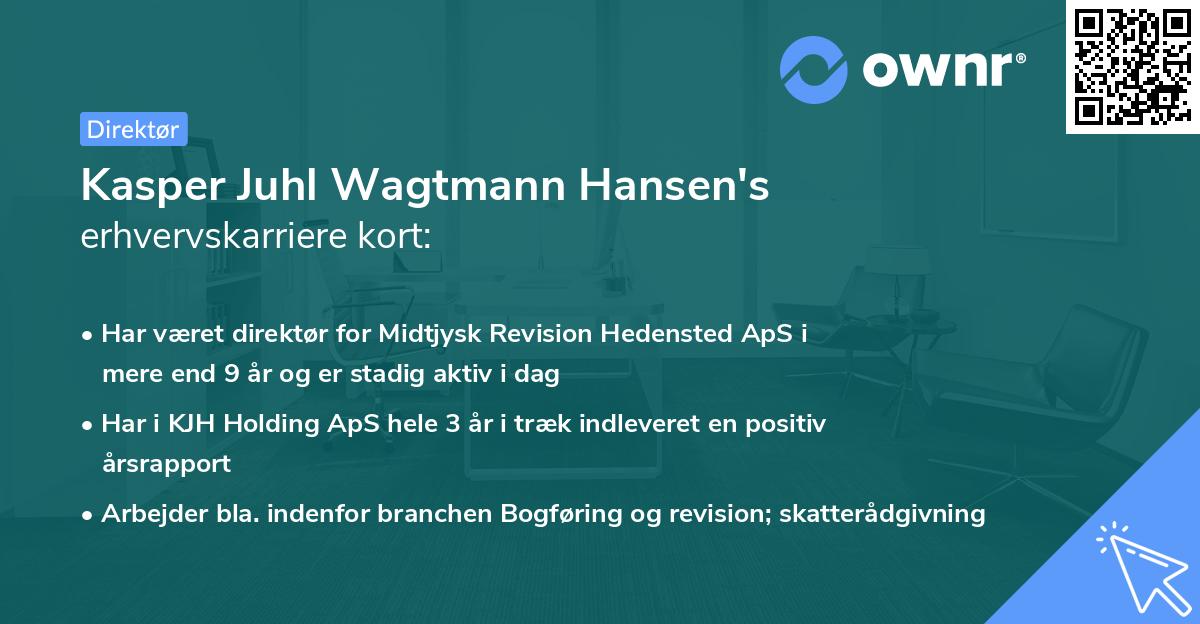 ownr®

Direktør

Kasper Juhl Wagtmann Hansen's erhvervskarriere kort:

• Har været direktør for Midtjysk Revision Hedensted ApS i mere end 9 år og er stadig aktiv i dag

• Har i KJH Holding ApS hele 3 år i træk indleveret en positiv årsrapport

• Arbejder bla. indenfor branchen Bogføring og revision; skatterådgivning